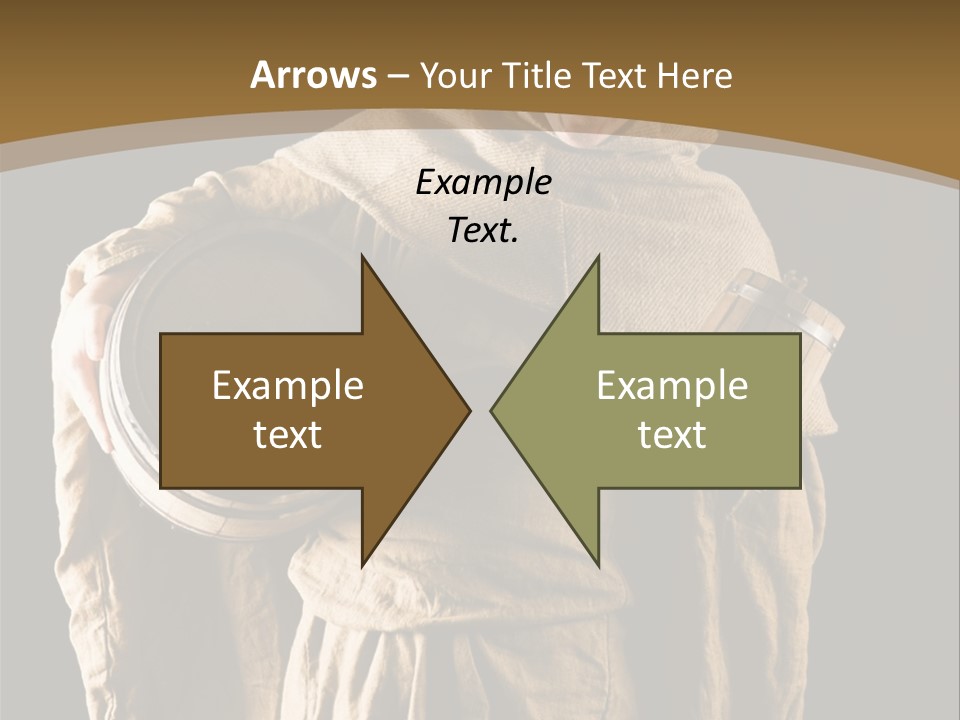 Arrows – Your Title Text Here

Example Text.

Example text

Example text